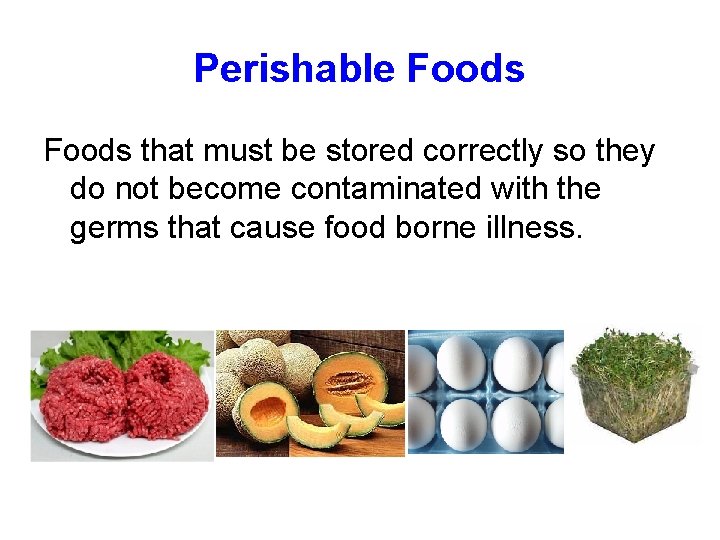 Perishable Foods

Foods that must be stored correctly so they do not become contaminated with the germs that cause food borne illness.